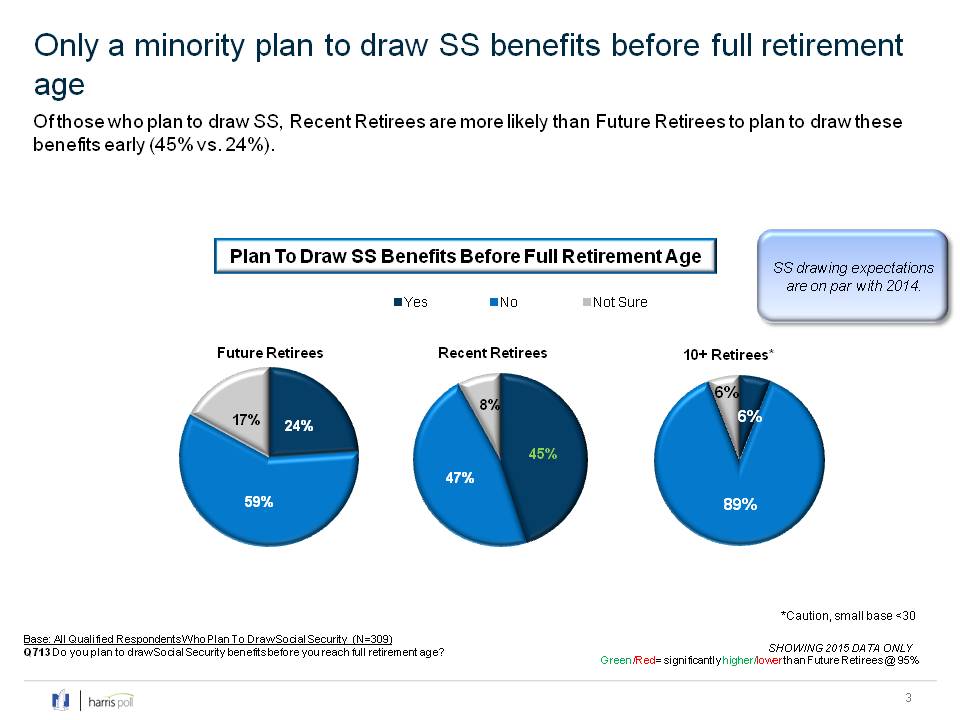 Only a minority plan to draw SS benefits before full retirement age

Of those who plan to draw SS, Recent Retirees are more likely than Future Retirees to plan to draw these benefits early (45% vs. 24%).

Plan To Draw SS Benefits Before Full Retirement Age

SS drawing expectations are on par with 2014.

Yes No Not Sure

Future Retirees

17%
24%
59%

Recent Retirees

8%
45%
47%

10+ Retirees*

6%
6%
89%

*Caution, small base <30

Base: All Qualified Respondents Who Plan To Draw Social Security (N=309)
Q713 Do you plan to draw Social Security benefits before you reach full retirement age?

SHOWING 2015 DATA ONLY
Green/Red= significantly higher/lower than Future Retirees @ 95%

harris poll

3